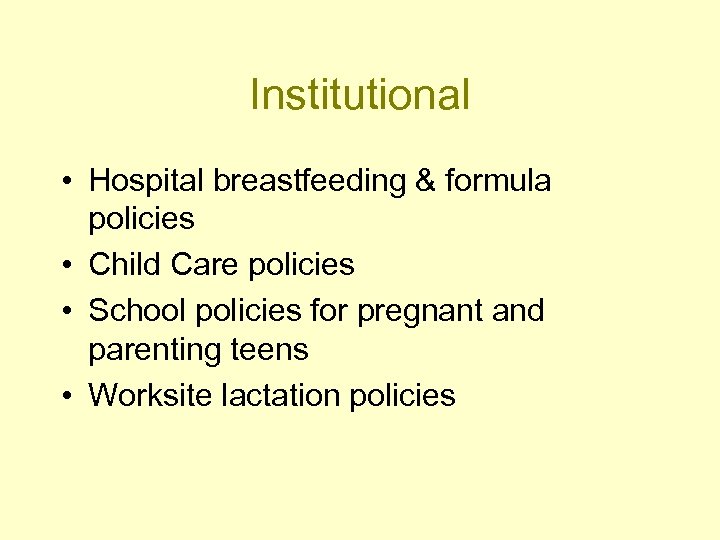 Institutional

• Hospital breastfeeding & formula policies
• Child Care policies
• School policies for pregnant and parenting teens
• Worksite lactation policies